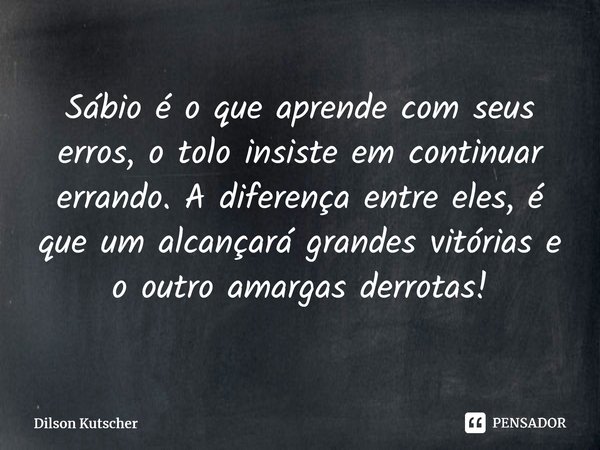 Sábio é o que aprende com seus erros, o tolo insiste em continuar errando. A diferença entre eles, é que um alcançará grandes vitórias e o outro amargas derrotas!

Dilson Kutscher

PENSADOR